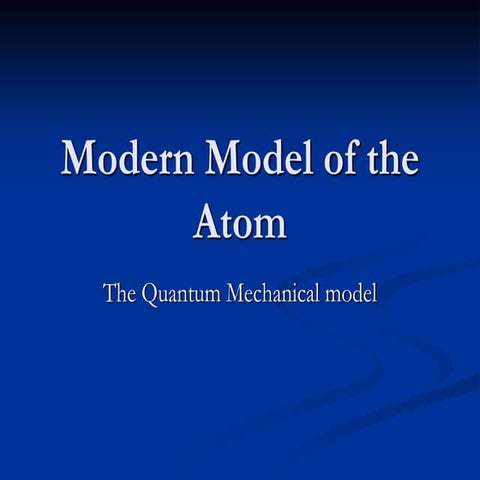 Modern Model of the Atom

The Quantum Mechanical model